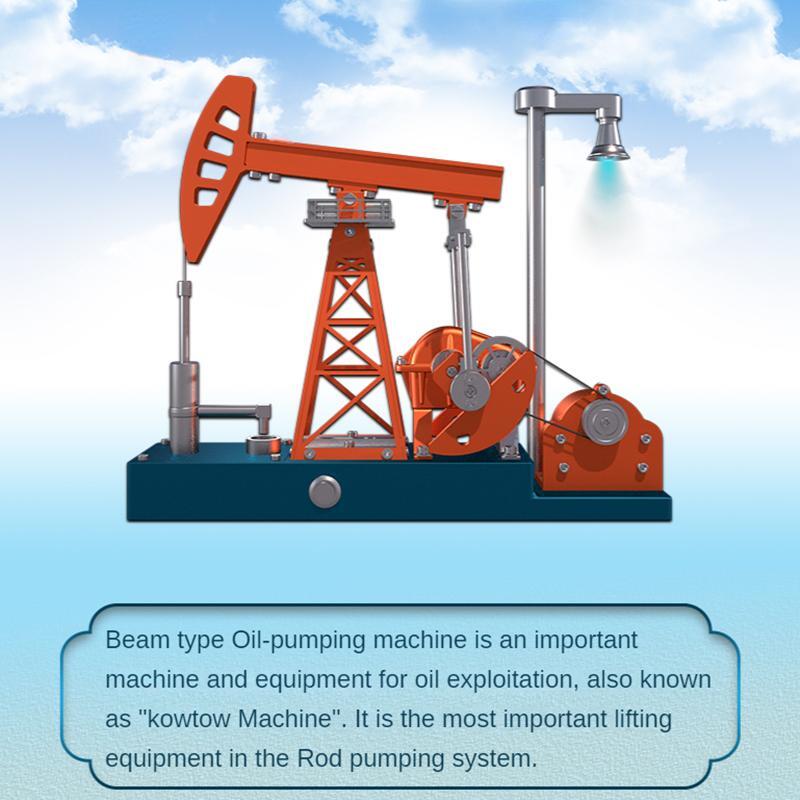 Beam type Oil-pumping machine is an important machine and equipment for oil exploitation, also known as "kowtow Machine". It is the most important lifting equipment in the Rod pumping system.